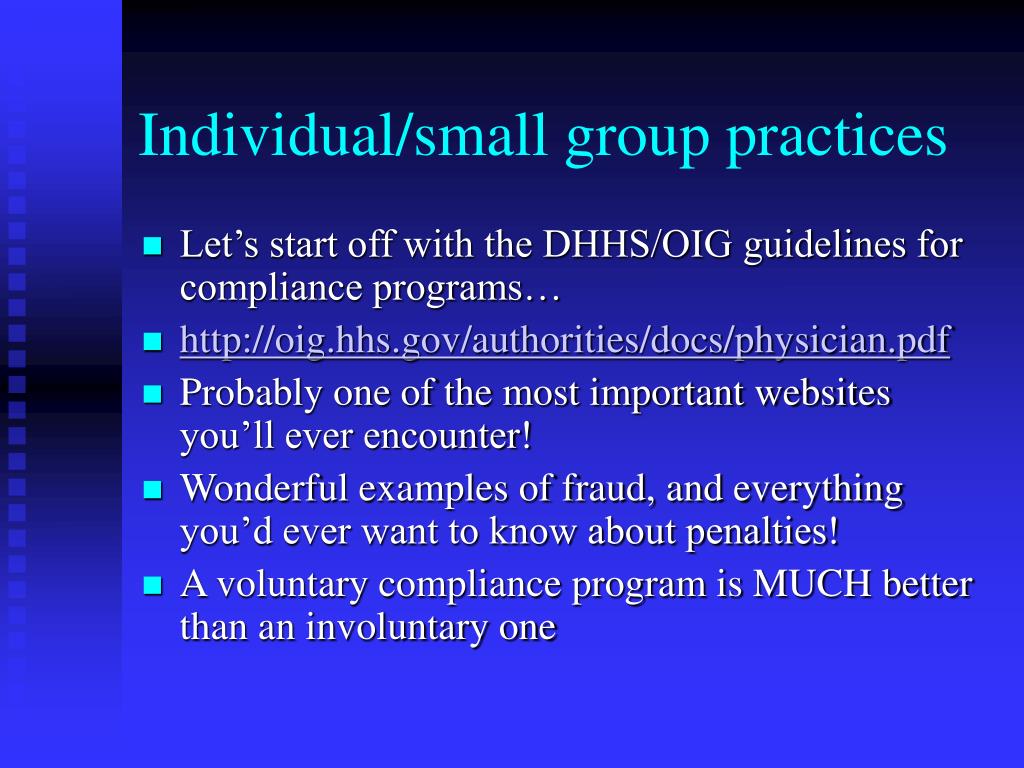 Individual/small group practices

- Let’s start off with the DHHS/OIG guidelines for compliance programs…
- http://oig.hhs.gov/authorities/docs/physician.pdf
- Probably one of the most important websites you’ll ever encounter!
- Wonderful examples of fraud, and everything you’d ever want to know about penalties!
- A voluntary compliance program is MUCH better than an involuntary one